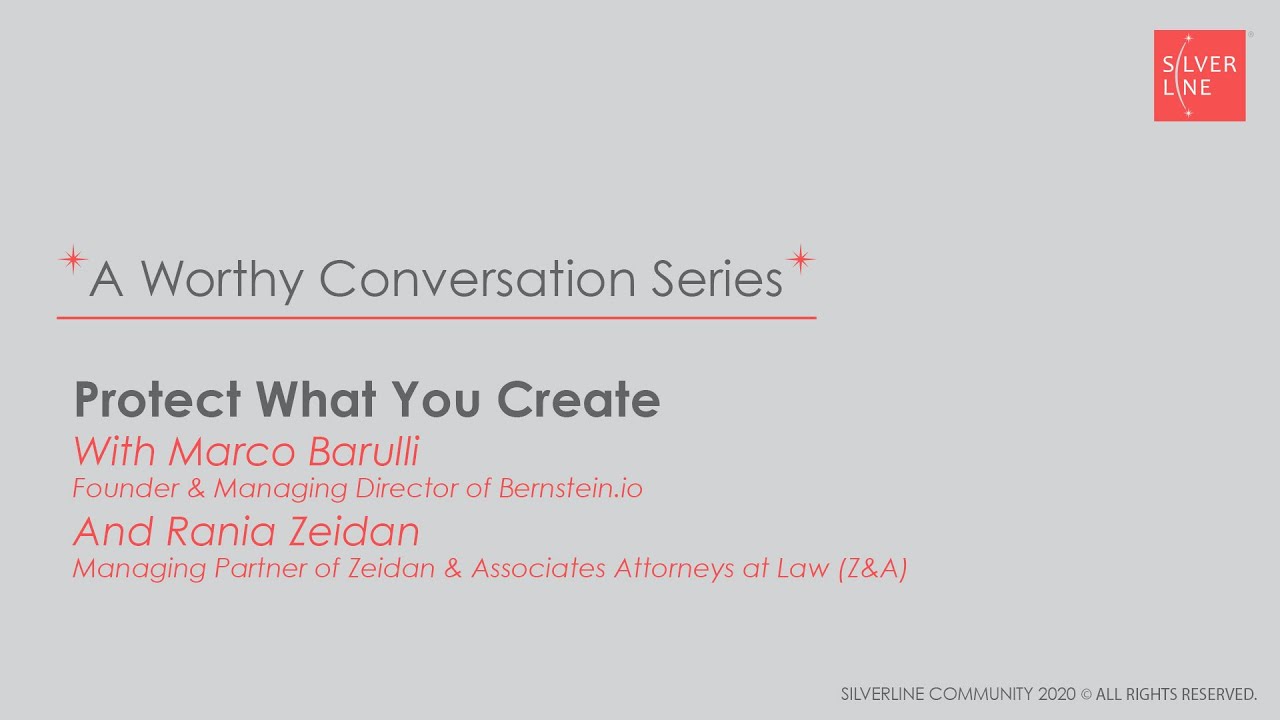 SILVER LINE

A Worthy Conversation Series

Protect What You Create
With Marco Barulli
Founder & Managing Director of Bernstein.io
And Rania Zeidan
Managing Partner of Zeidan & Associates Attorneys at Law (Z&A)

SILVERLINE COMMUNITY 2020 © ALL RIGHTS RESERVED.